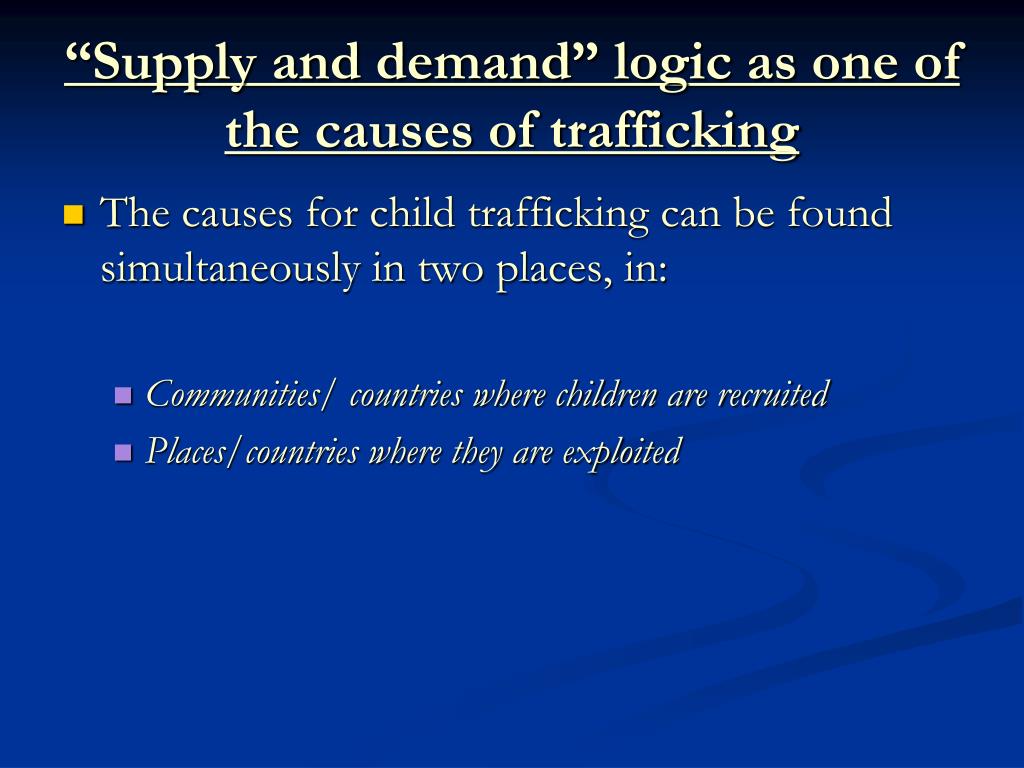 “Supply and demand” logic as one of the causes of trafficking

The causes for child trafficking can be found simultaneously in two places, in:

Communities/ countries where children are recruited
Places/countries where they are exploited